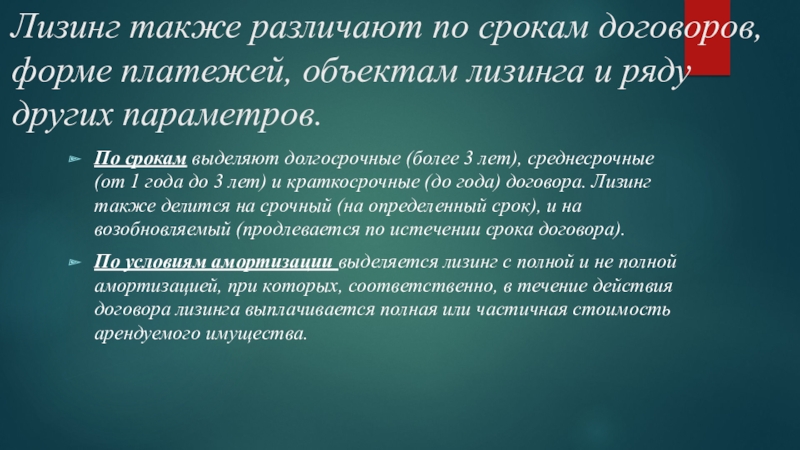 Лизинг также различают по срокам договоров, форме платежей, объектам лизинга и ряду других параметров.

По срокам выделяют долгосрочные (более 3 лет), среднесрочные (от 1 года до 3 лет) и краткосрочные (до года) договора. Лизинг также делится на срочный (на определенный срок), и на возобновляемый (продлевается по истечении срока договора).

По условиям амортизации выделяется лизинг с полной и не полной амортизацией, при которых, соответственно, в течение действия договора лизинга выплачивается полная или частичная стоимость арендуемого имущества.